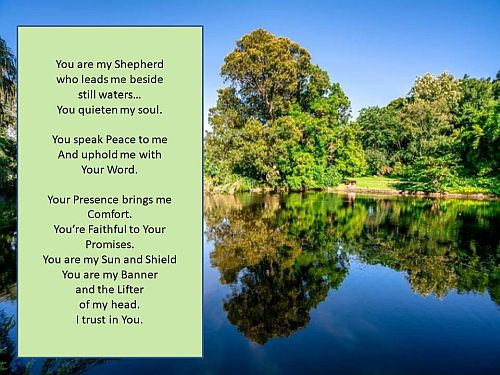 You are my Shepherd
who leads me beside
still waters…
You quieten my soul.

You speak Peace to me
And uphold me with
Your Word.

Your Presence brings me
Comfort.
You're Faithful to Your
Promises.
You are my Sun and Shield
You are my Banner
and the Lifter
of my head.
I trust in You.